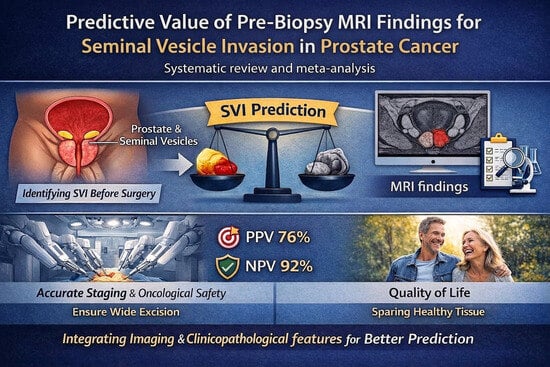 Predictive Value of Pre-Biopsy MRI Findings for Seminal Vesicle Invasion in Prostate Cancer

Systematic review and meta-analysis

Prostate & Seminal Vesicles

Identifying SVI Before Surgery

SVI Prediction

MRI findings

PPV 76%

NPV 92%

Accurate Staging & Oncological Safety

Ensure Wide Excision

Quality of Life

Sparing Healthy Tissue

Integrating Imaging & Clinicopathological features for Better Prediction